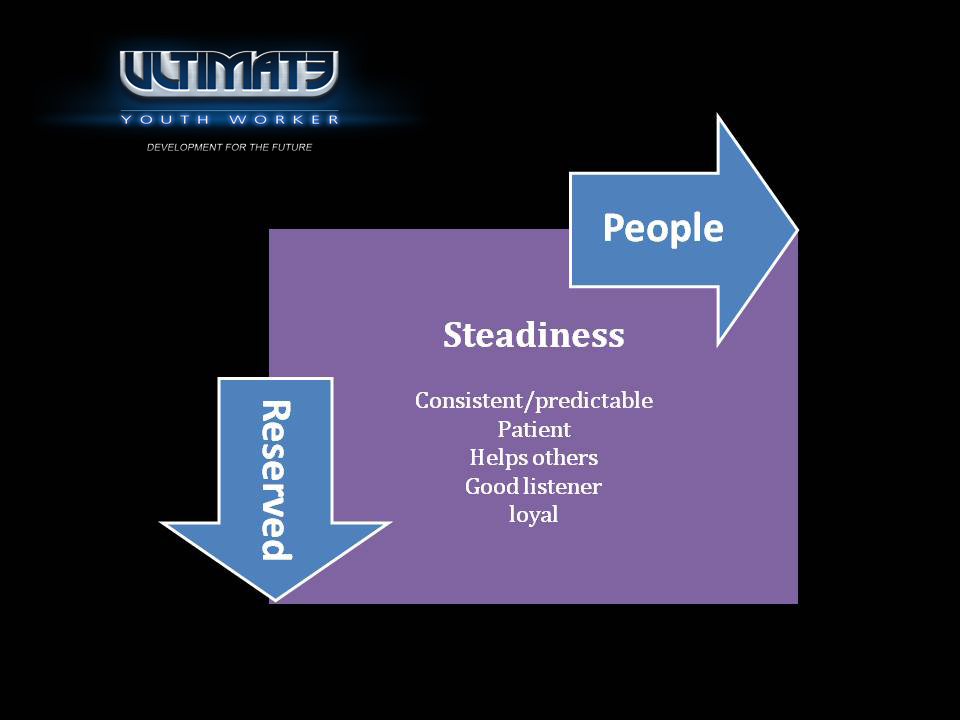 ULTIMATE
YOUTH WORKER
DEVELOPMENT FOR THE FUTURE

People

Steadiness

Consistent/predictable
Patient
Helps others
Good listener
loyal

Reserved